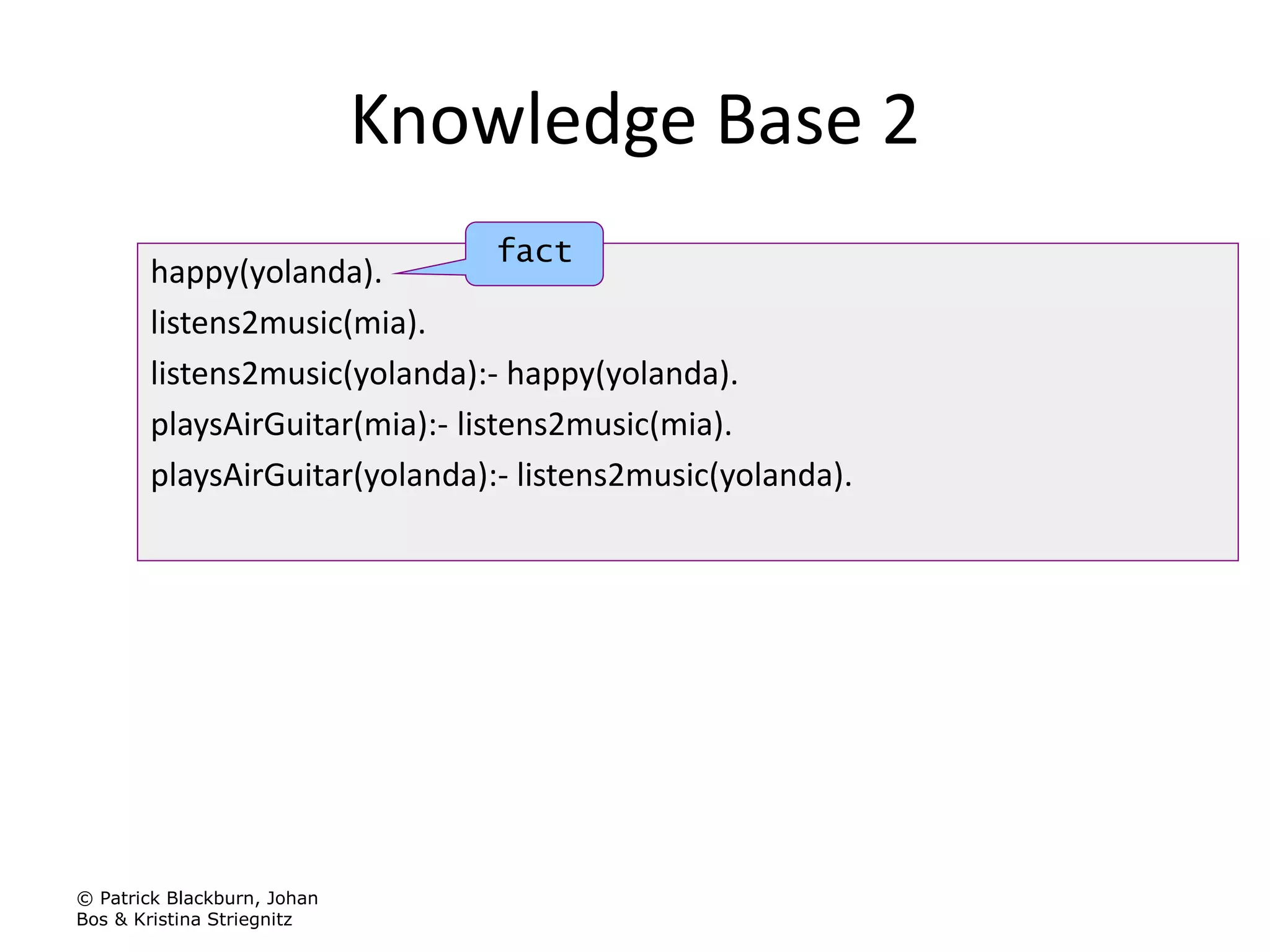 Knowledge Base 2

fact

happy(yolanda).
listens2music(mia).
listens2music(yolanda):- happy(yolanda).
playsAirGuitar(mia):- listens2music(mia).
playsAirGuitar(yolanda):- listens2music(yolanda).

© Patrick Blackburn, Johan Bos & Kristina Striegnitz